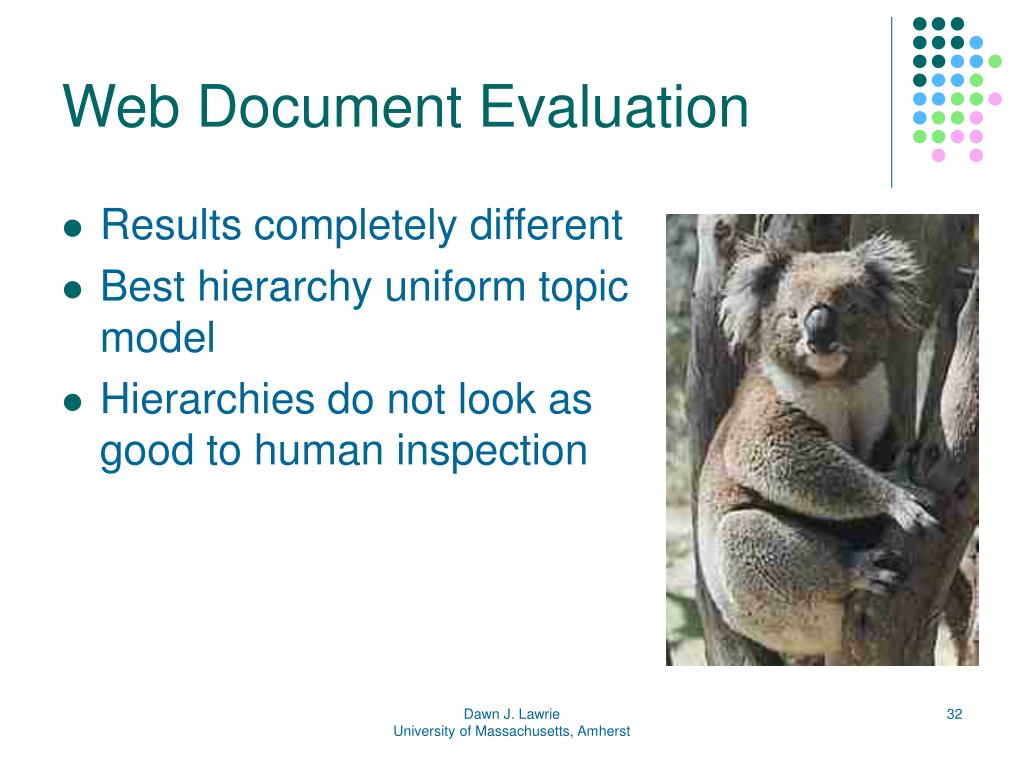 Web Document Evaluation

- Results completely different
- Best hierarchy uniform topic model
- Hierarchies do not look as good to human inspection

Dawn J. Lawrie
University of Massachusetts, Amherst

32